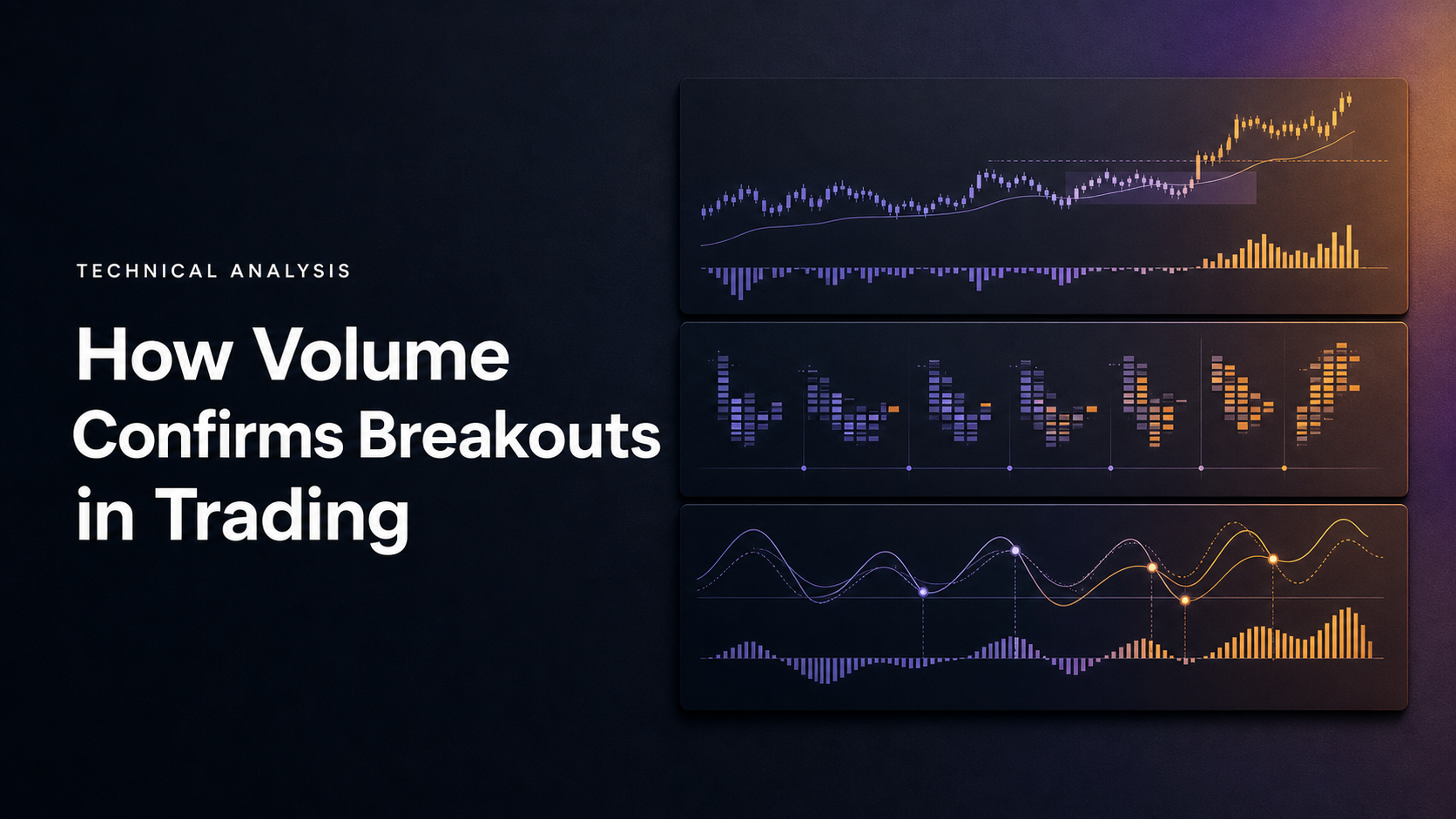 TECHNICAL ANALYSIS

How Volume Confirms Breakouts in Trading